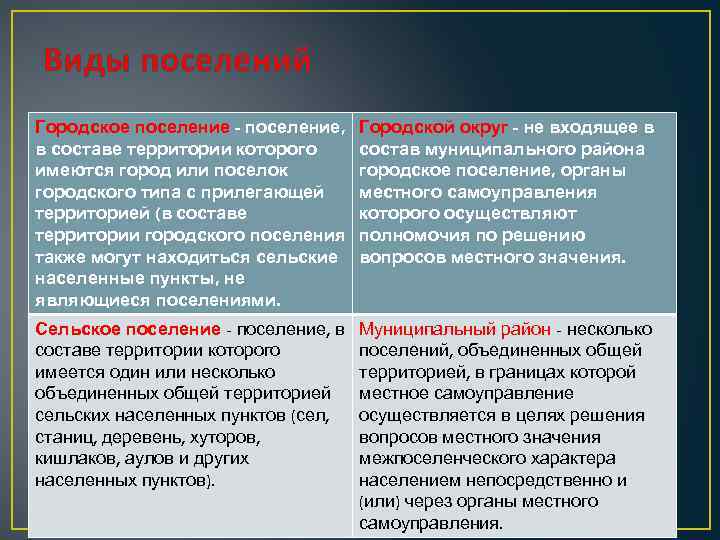 Виды поселений

| Городское поселение - поселение, в составе территории которого имеются город или поселок городского типа с прилегающей территорией (в составе территории городского поселения также могут находиться сельские населенные пункты, не являющиеся поселениями. | Городской округ - не входящее в состав муниципального района городское поселение, органы местного самоуправления которого осуществляют полномочия по решению вопросов местного значения. |
|---|---|
| Сельское поселение - поселение, в составе территории которого имеется один или несколько объединенных общей территорией сельских населенных пунктов (сел, станиц, деревень, хуторов, кишлаков, аулов и других населенных пунктов). | Муниципальный район - несколько поселений, объединенных общей территорией, в границах которой местное самоуправление осуществляется в целях решения вопросов местного значения межпоселенческого характера населением непосредственно и (или) через органы местного самоуправления. |